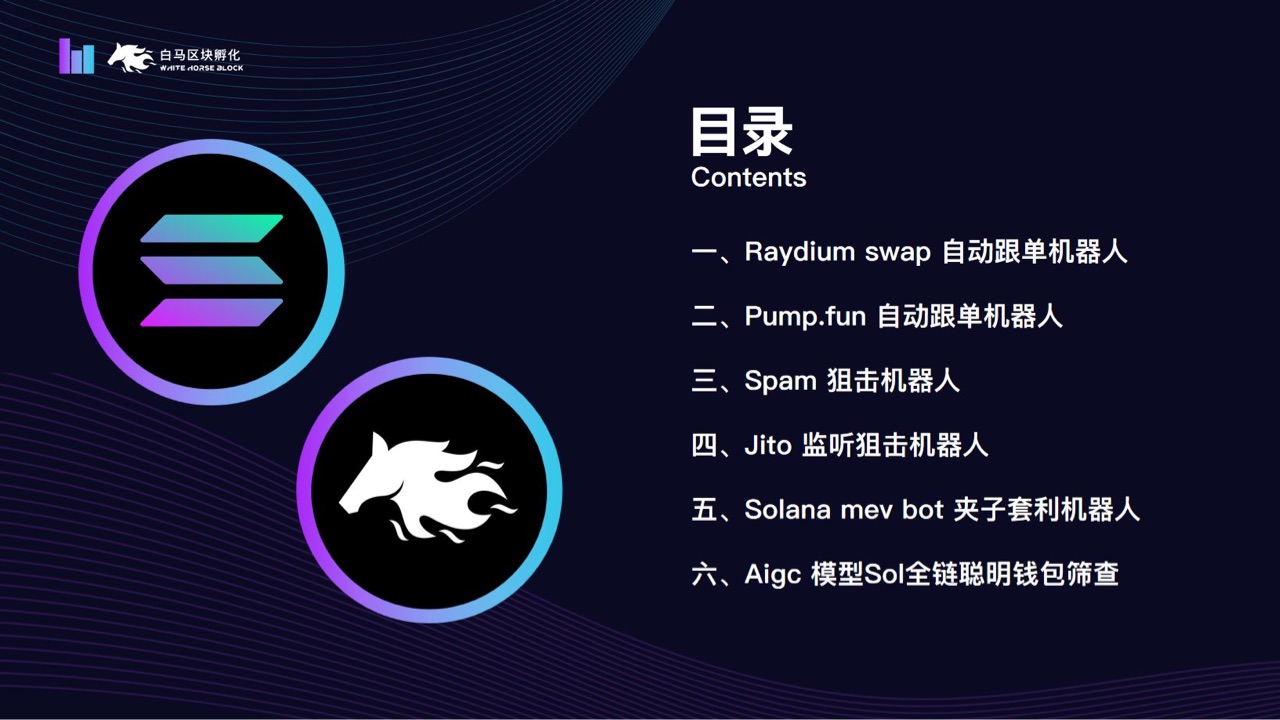 白马区块孵化
WHITE HORSE BLOCK

目录
Contents

一、Raydium swap 自动跟单机器人

二、Pump.fun 自动跟单机器人

三、Spam 狙击机器人

四、Jito 监听狙击机器人

五、Solana mev bot 夹子套利机器人

六、Aigc 模型Sol全链聪明钱包筛查